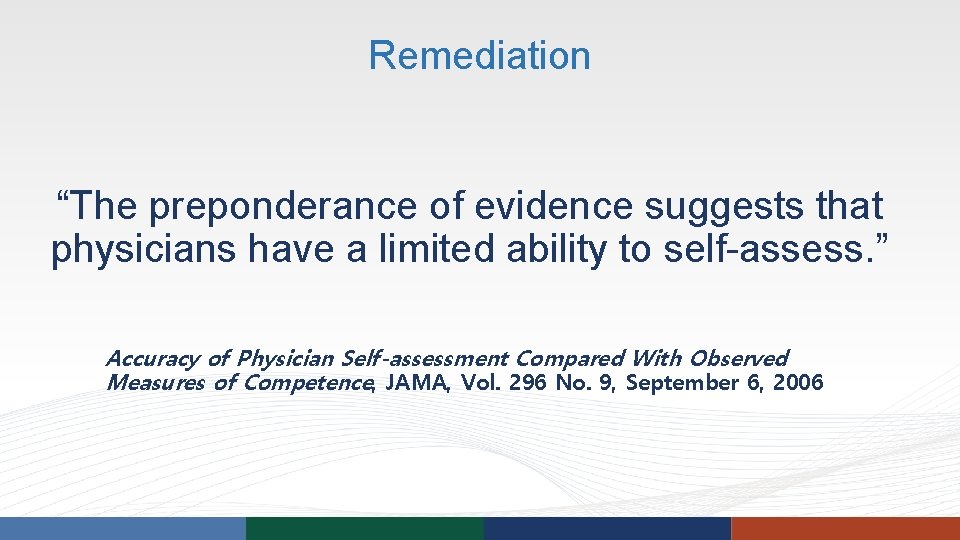 Remediation

“The preponderance of evidence suggests that physicians have a limited ability to self-assess.”

Accuracy of Physician Self-assessment Compared With Observed Measures of Competence, JAMA, Vol. 296 No. 9, September 6, 2006